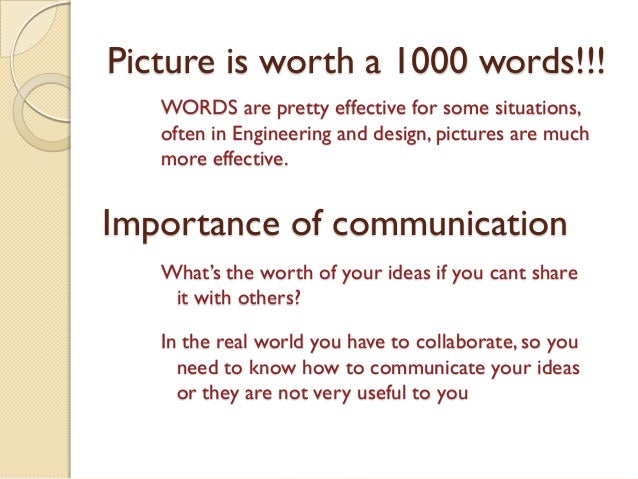 Picture is worth a 1000 words!!!

WORDS are pretty effective for some situations, often in Engineering and design, pictures are much more effective.

Importance of communication

What's the worth of your ideas if you cant share it with others?

In the real world you have to collaborate, so you need to know how to communicate your ideas or they are not very useful to you